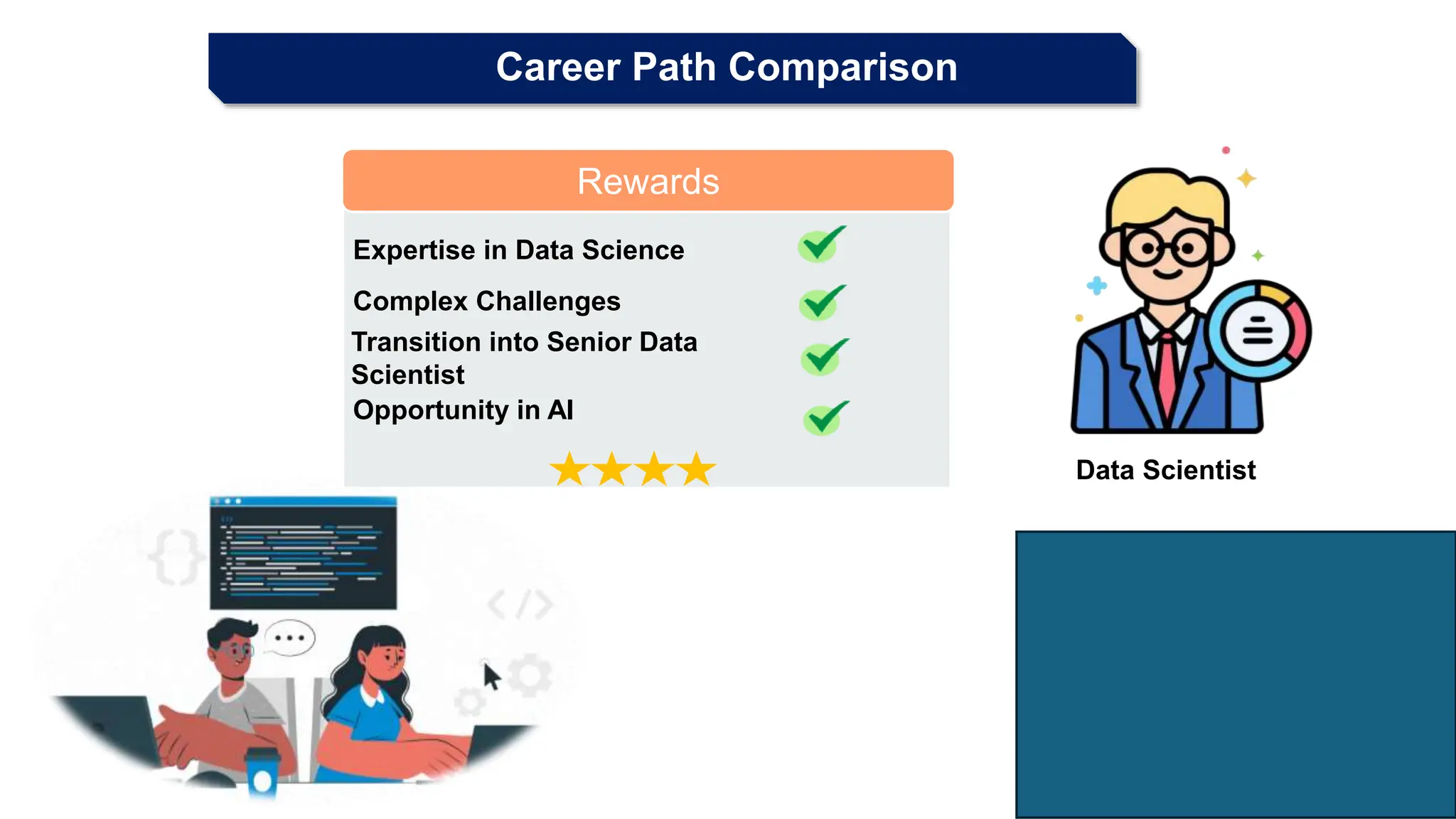 Career Path Comparison

Rewards

Expertise in Data Science

Complex Challenges

Transition into Senior Data Scientist

Opportunity in AI

Data Scientist